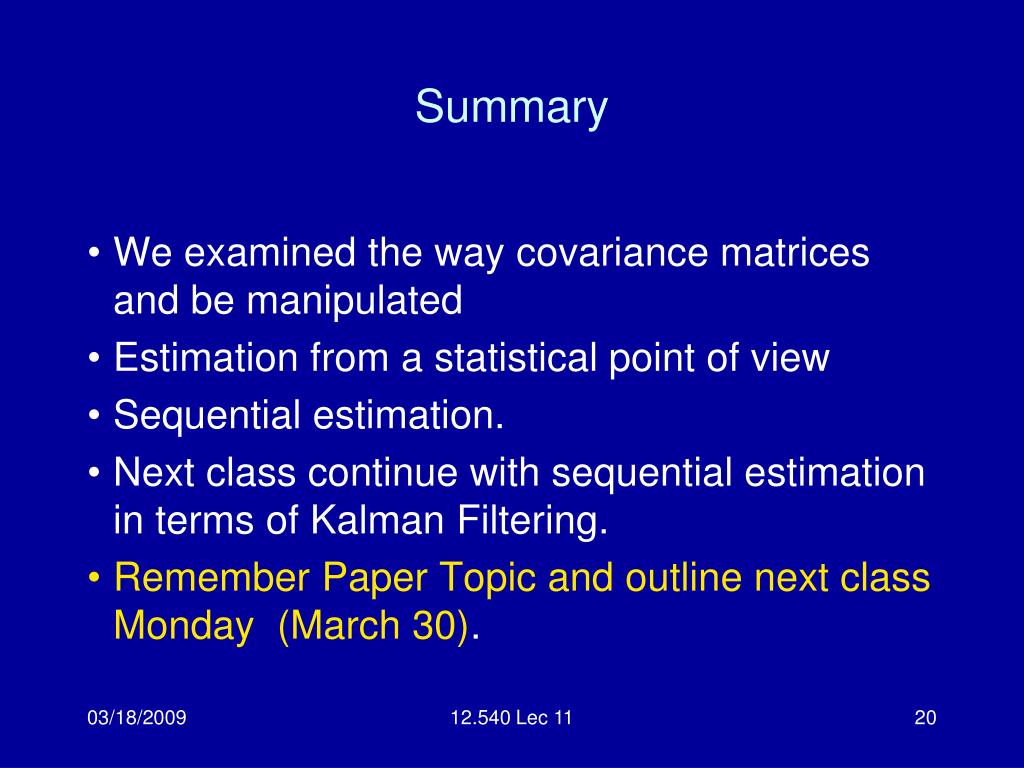 Summary

• We examined the way covariance matrices and be manipulated
• Estimation from a statistical point of view
• Sequential estimation.
• Next class continue with sequential estimation in terms of Kalman Filtering.
• Remember Paper Topic and outline next class Monday (March 30).

03/18/2009

12.540 Lec 11

20